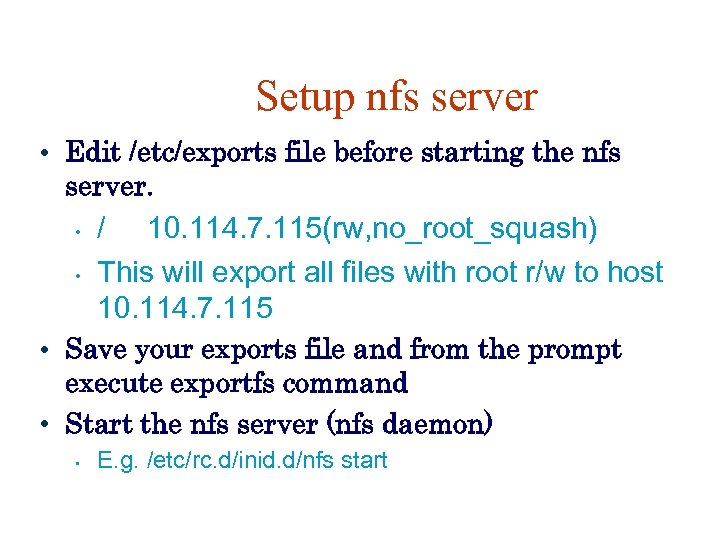 Setup nfs server

• Edit /etc/exports file before starting the nfs server.
  • / 10.114.7.115(rw,no_root_squash)
  • This will export all files with root r/w to host 10.114.7.115
• Save your exports file and from the prompt execute exportfs command
• Start the nfs server (nfs daemon)
  • E.g. /etc/rc.d/inid.d/nfs start